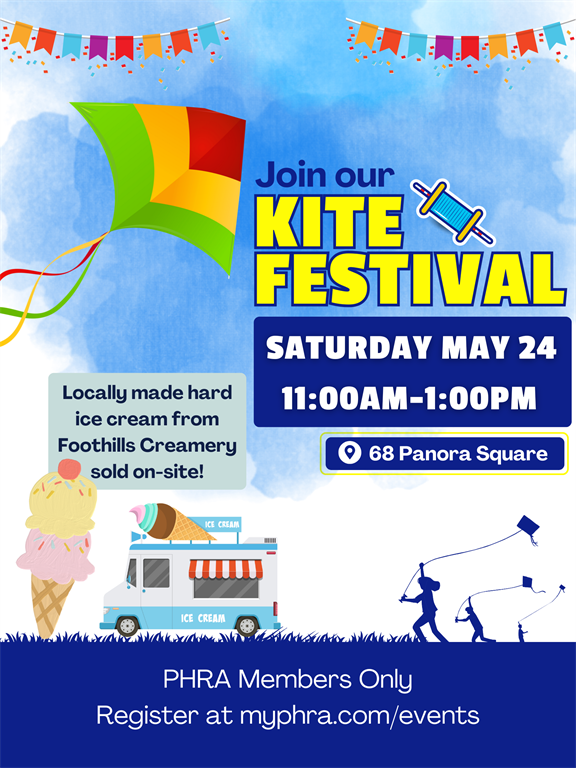 Join our
KITE
FESTIVAL

SATURDAY MAY 24
11:00AM-1:00PM

68 Panora Square

Locally made hard ice cream from Foothills Creamery sold on-site!

ICE CREAM

ICE CREAM

PHRA Members Only
Register at myphra.com/events